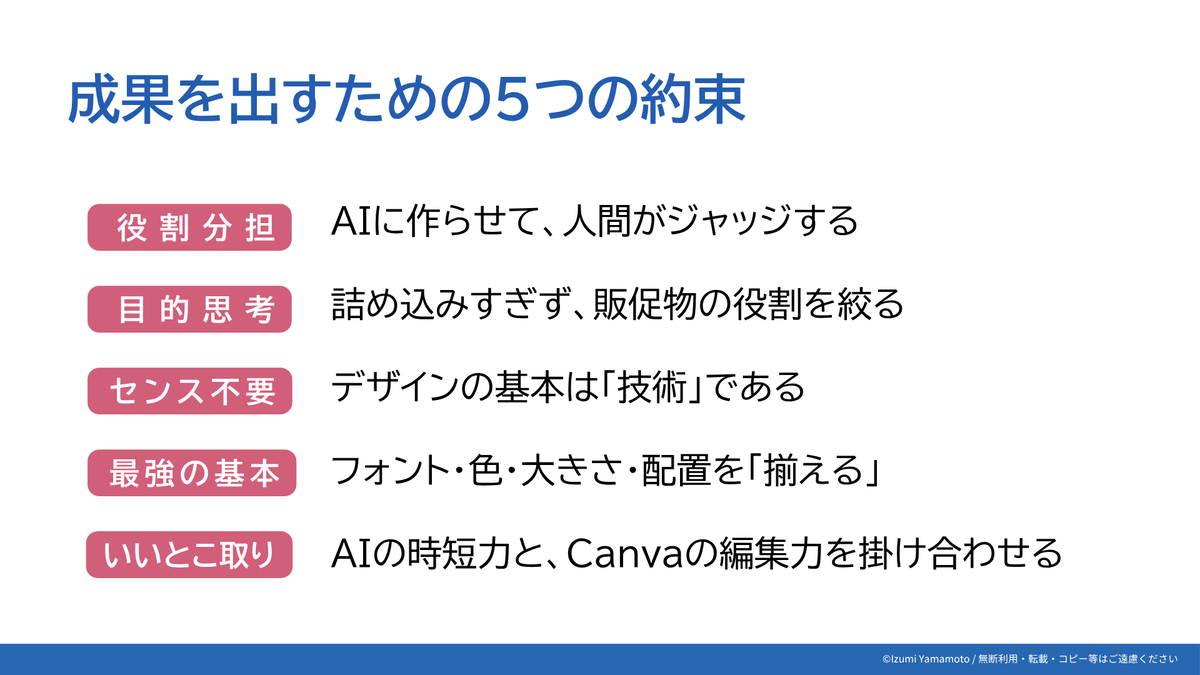 成果を出すための5つの約束

役割分担　AIに作らせて、人間がジャッジする

目的思考　詰め込みすぎず、販促物の役割を絞る

センス不要　デザインの基本は「技術」である

最強の基本　フォント・色・大きさ・配置を「揃える」

いいとこ取り　AIの時短力と、Canvaの編集力を掛け合わせる

©Izumi Yamamoto / 無断利用・転載・コピー等はご遠慮ください